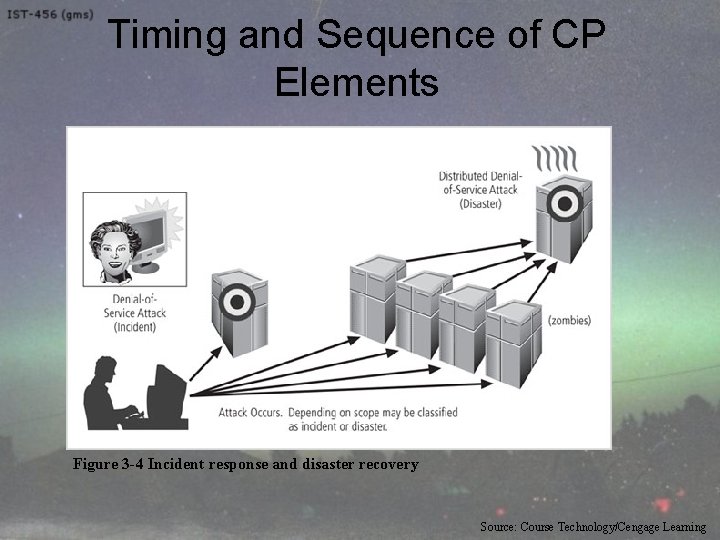 IST-456 (gms)

Timing and Sequence of CP Elements

Distributed Denial-of-Service Attack (Disaster)

Denial-of-Service Attack (Incident)

(zombies)

Attack Occurs. Depending on scope may be classified as incident or disaster.

Figure 3-4 Incident response and disaster recovery

Source: Course Technology/Cengage Learning